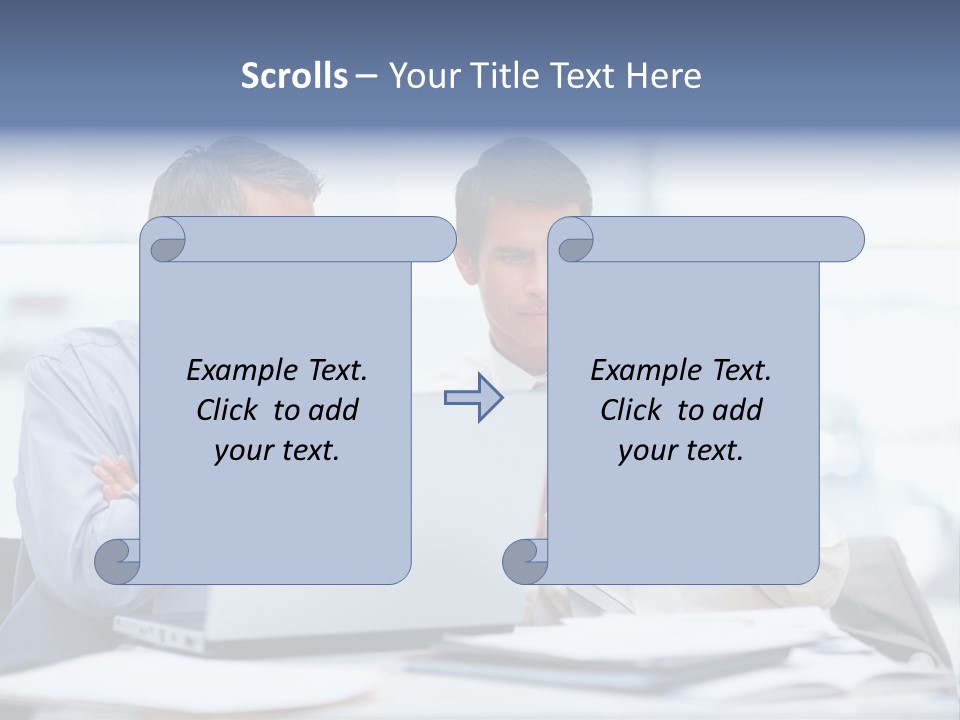 Scrolls – Your Title Text Here

Example Text.
Click to add
your text.

Example Text.
Click to add
your text.